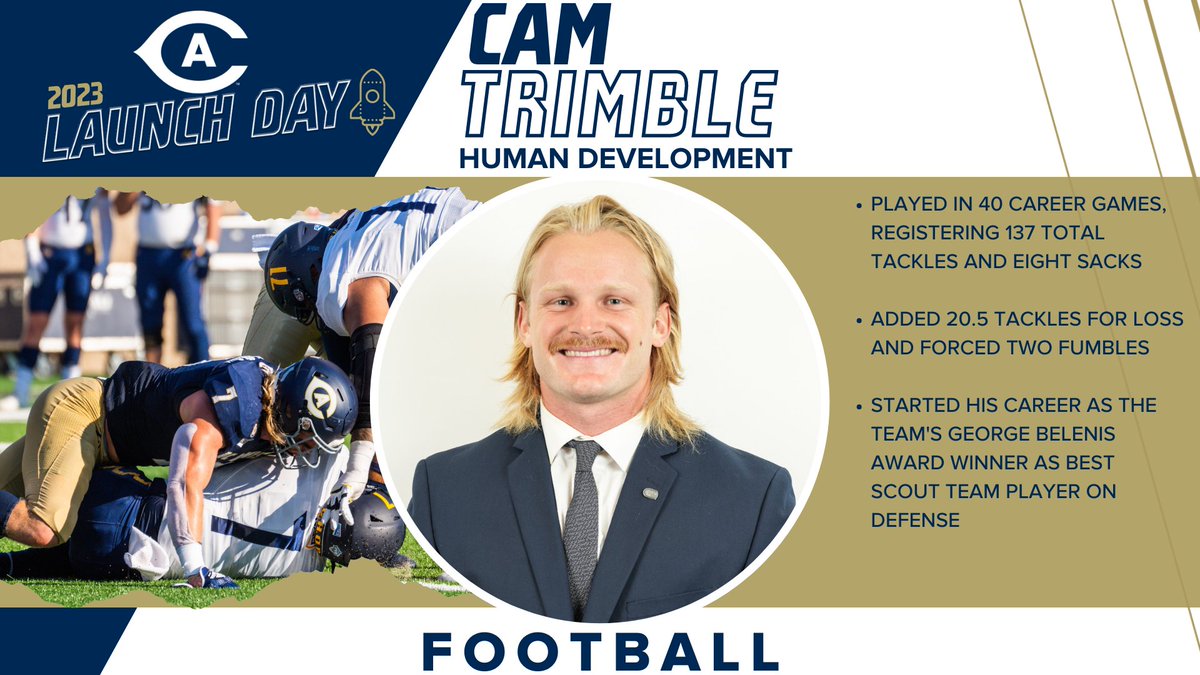 CA
2023
LAUNCH DAY

CAM TRIMBLE
HUMAN DEVELOPMENT

• PLAYED IN 40 CAREER GAMES, REGISTERING 137 TOTAL TACKLES AND EIGHT SACKS

• ADDED 20.5 TACKLES FOR LOSS AND FORCED TWO FUMBLES

• STARTED HIS CAREER AS THE TEAM'S GEORGE BELENIS AWARD WINNER AS BEST SCOUT TEAM PLAYER ON DEFENSE

FOOTBALL